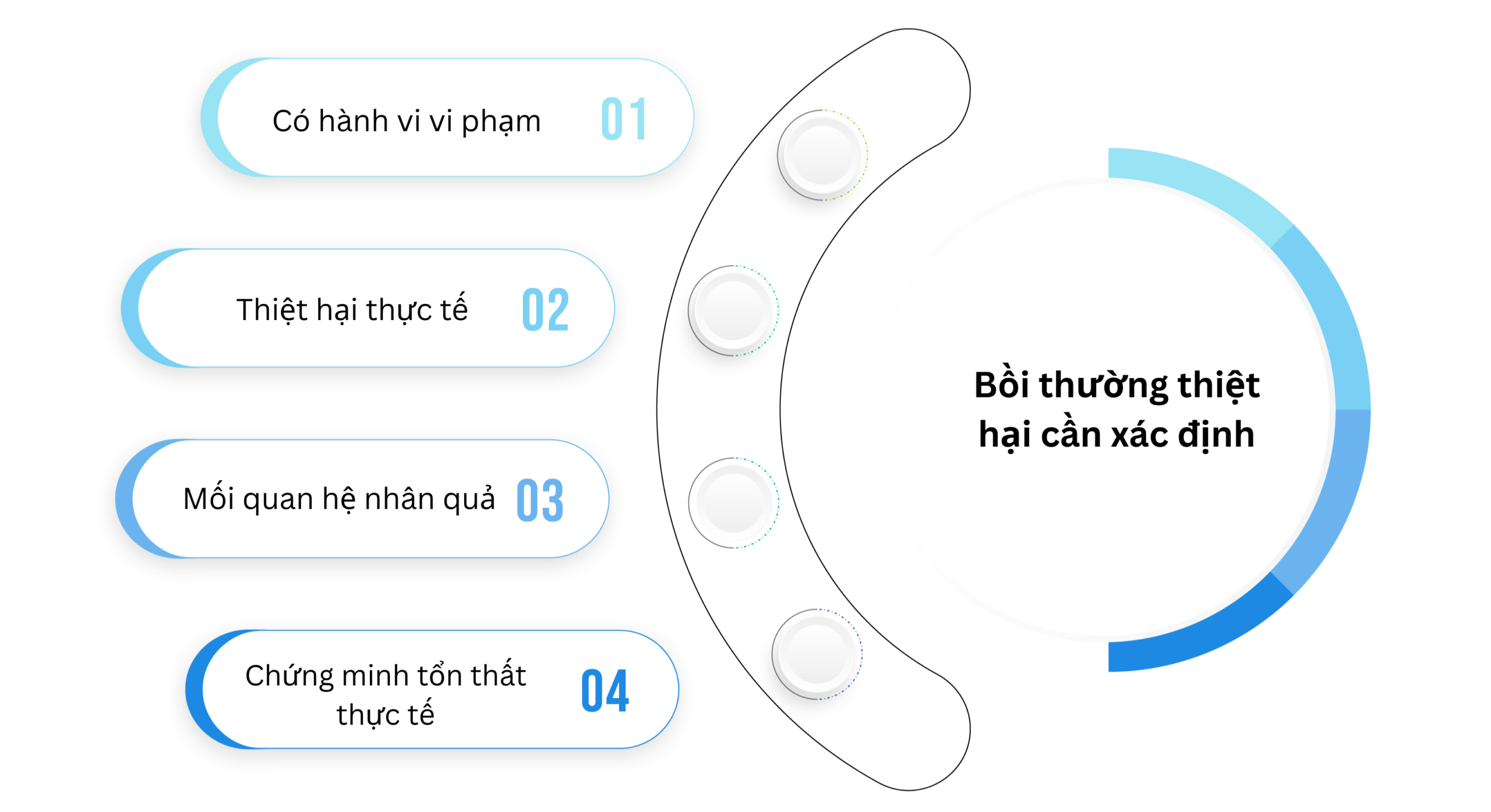 Có hành vi vi phạm 01

Thiệt hại thực tế 02

Mối quan hệ nhân quả 03

Chứng minh tổn thất thực tế 04

Bồi thường thiệt hại cần xác định